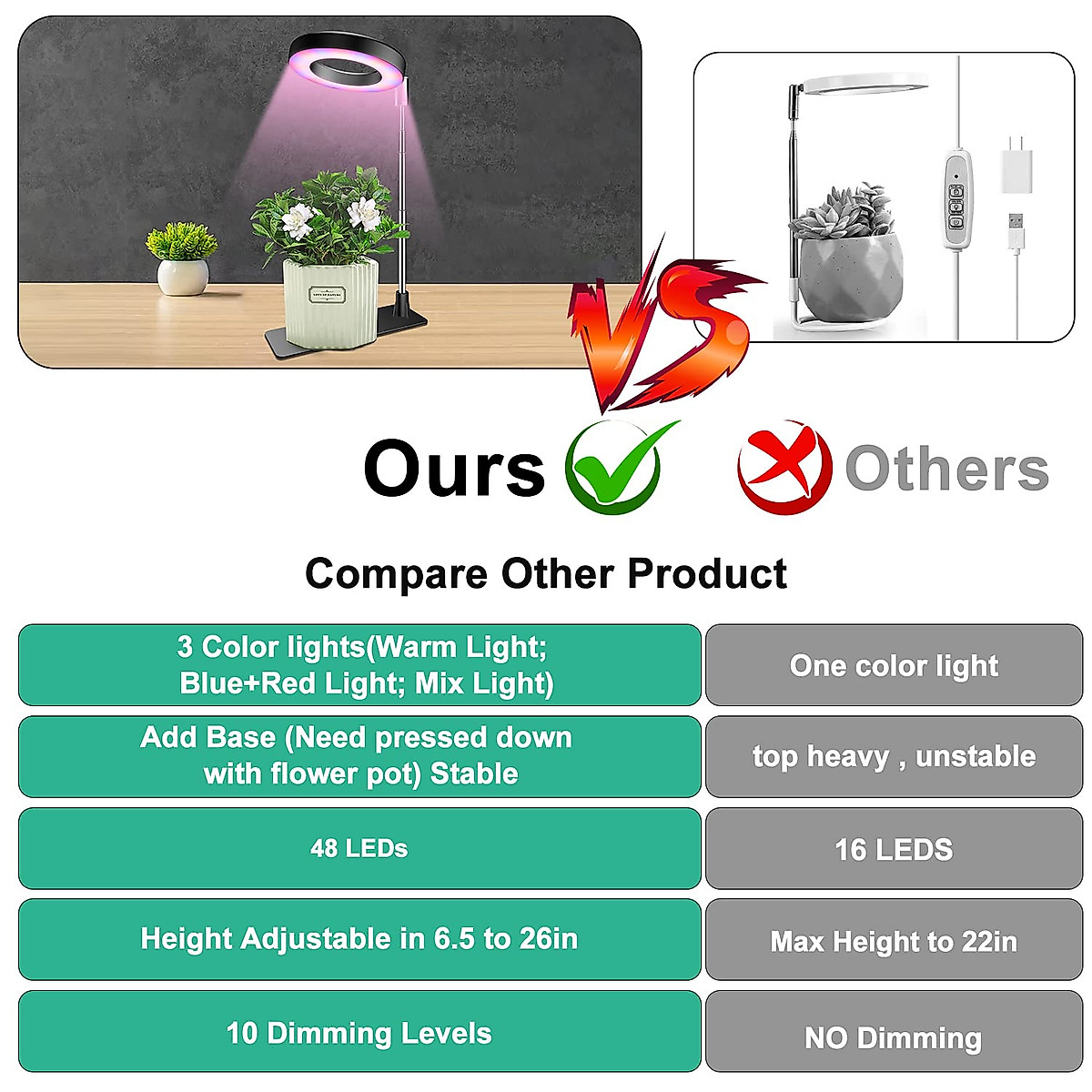 VS

Ours Others

Compare Other Product

| 3 Color lights(Warm Light; Blue+Red Light; Mix Light) | One color light |
|---|---|
| Add Base (Need pressed down with flower pot) Stable | top heavy , unstable |
| 48 LEDs | 16 LEDS |
| Height Adjustable in 6.5 to 26in | Max Height to 22in |
| 10 Dimming Levels | NO Dimming |